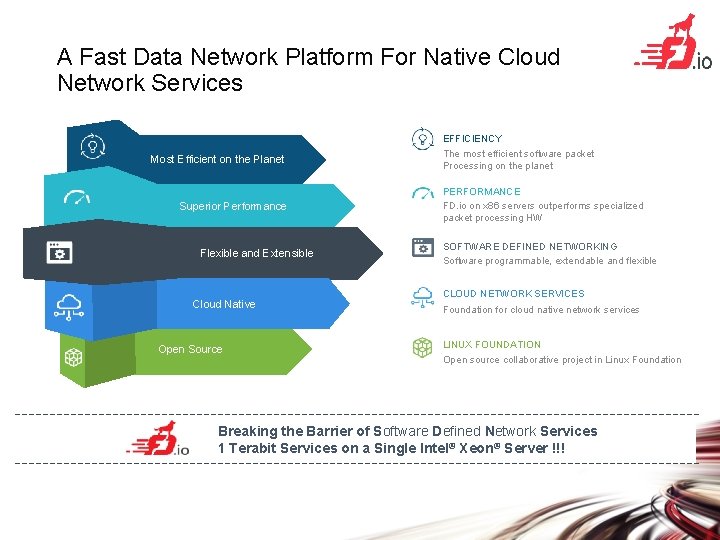 A Fast Data Network Platform For Native Cloud Network Services

FD.io

Most Efficient on the Planet

Superior Performance

Flexible and Extensible

Cloud Native

Open Source

EFFICIENCY
The most efficient software packet Processing on the planet

PERFORMANCE
FD.io on x86 servers outperforms specialized packet processing HW

SOFTWARE DEFINED NETWORKING
Software programmable, extendable and flexible

CLOUD NETWORK SERVICES
Foundation for cloud native network services

LINUX FOUNDATION
Open source collaborative project in Linux Foundation

FD.io

Breaking the Barrier of Software Defined Network Services
1 Terabit Services on a Single Intel® Xeon® Server !!!